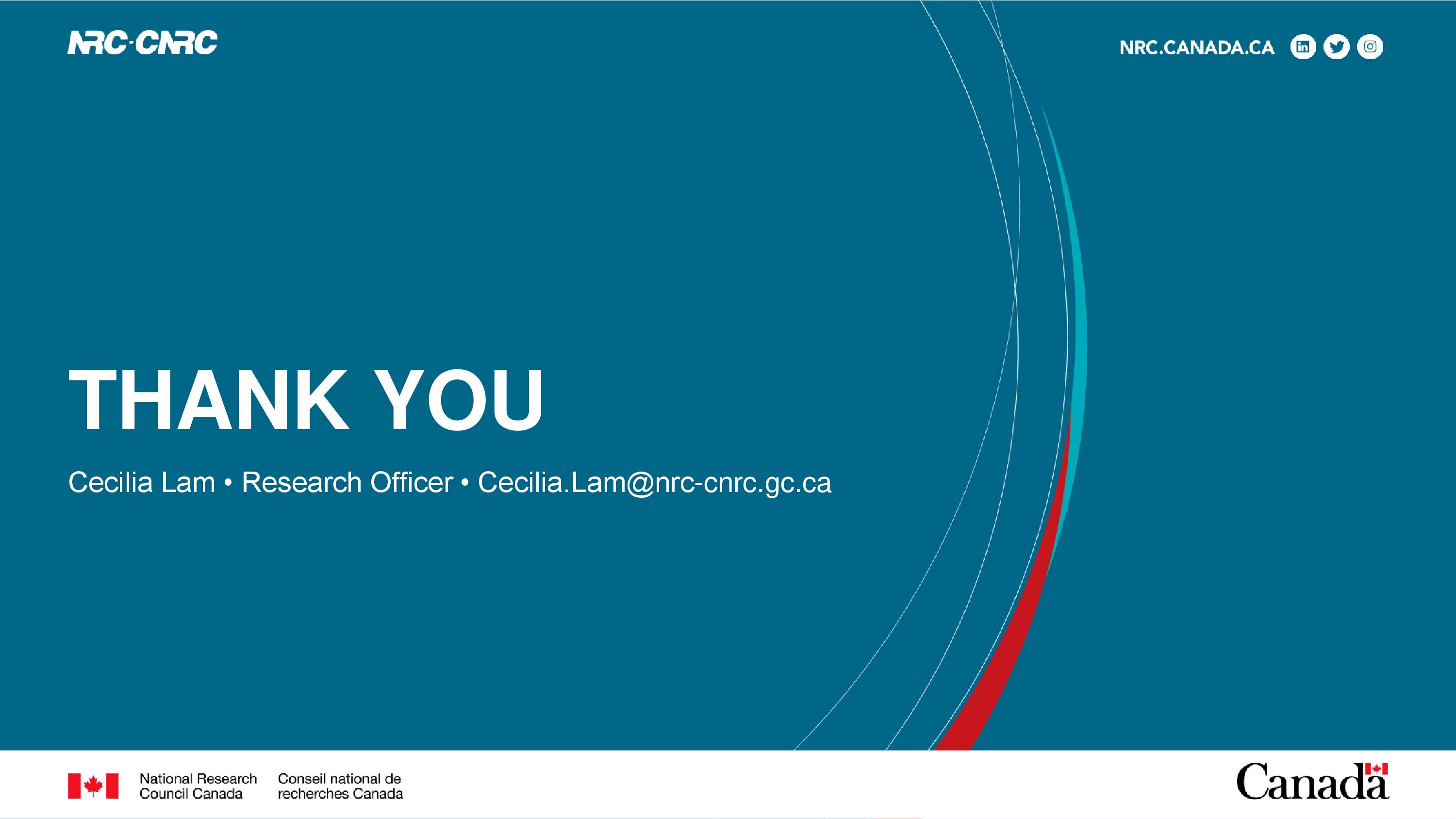 NRC·CNRC

NRC.CANADA.CA

THANK YOU

Cecilia Lam • Research Officer • Cecilia.Lam@nrc-cnrc.gc.ca

National Research Council Canada

Conseil national de recherches Canada

Canada